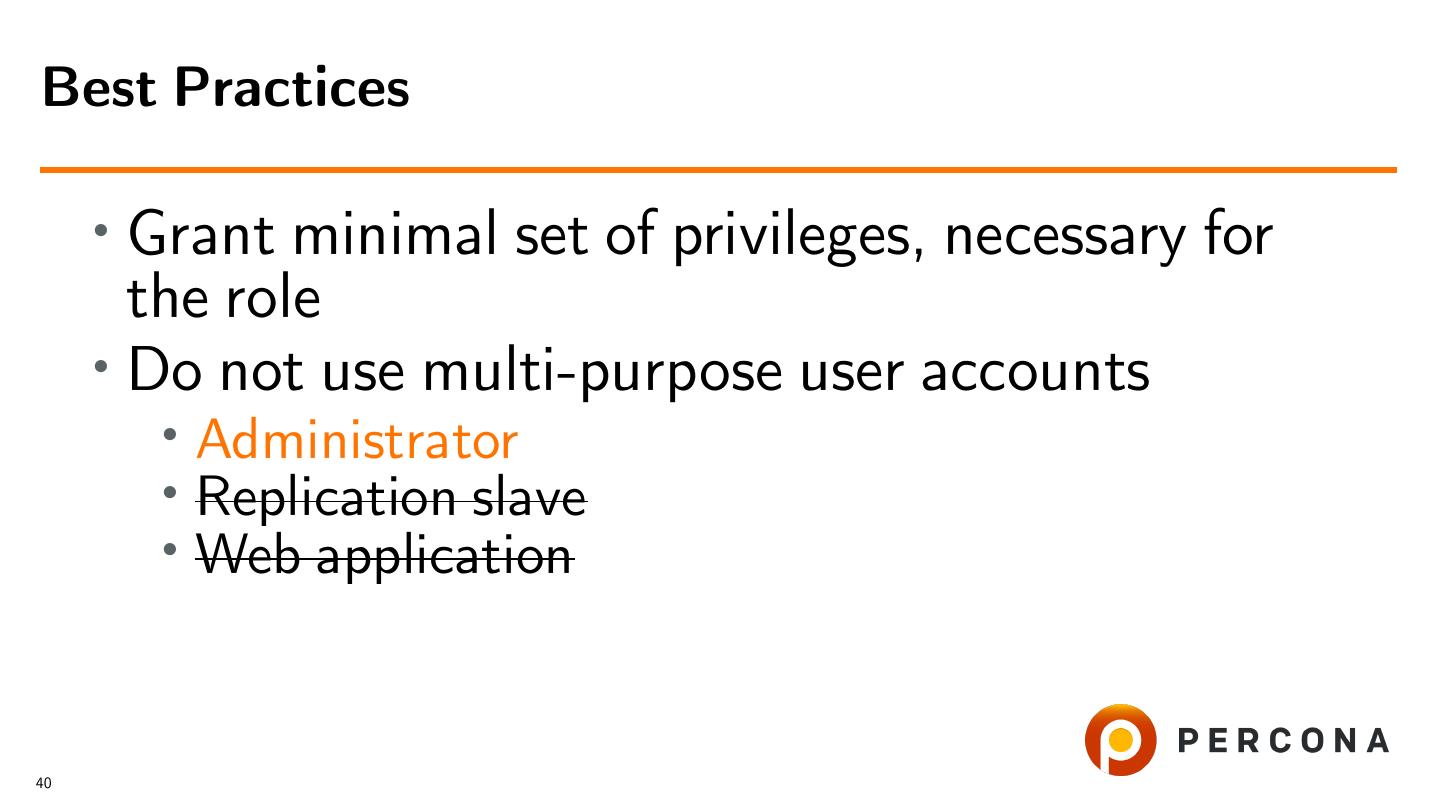 Best Practices

• Grant minimal set of privileges, necessary for the role
• Do not use multi-purpose user accounts
  • Administrator
  • ~~Replication slave~~
  • ~~Web application~~

PERCONA

40